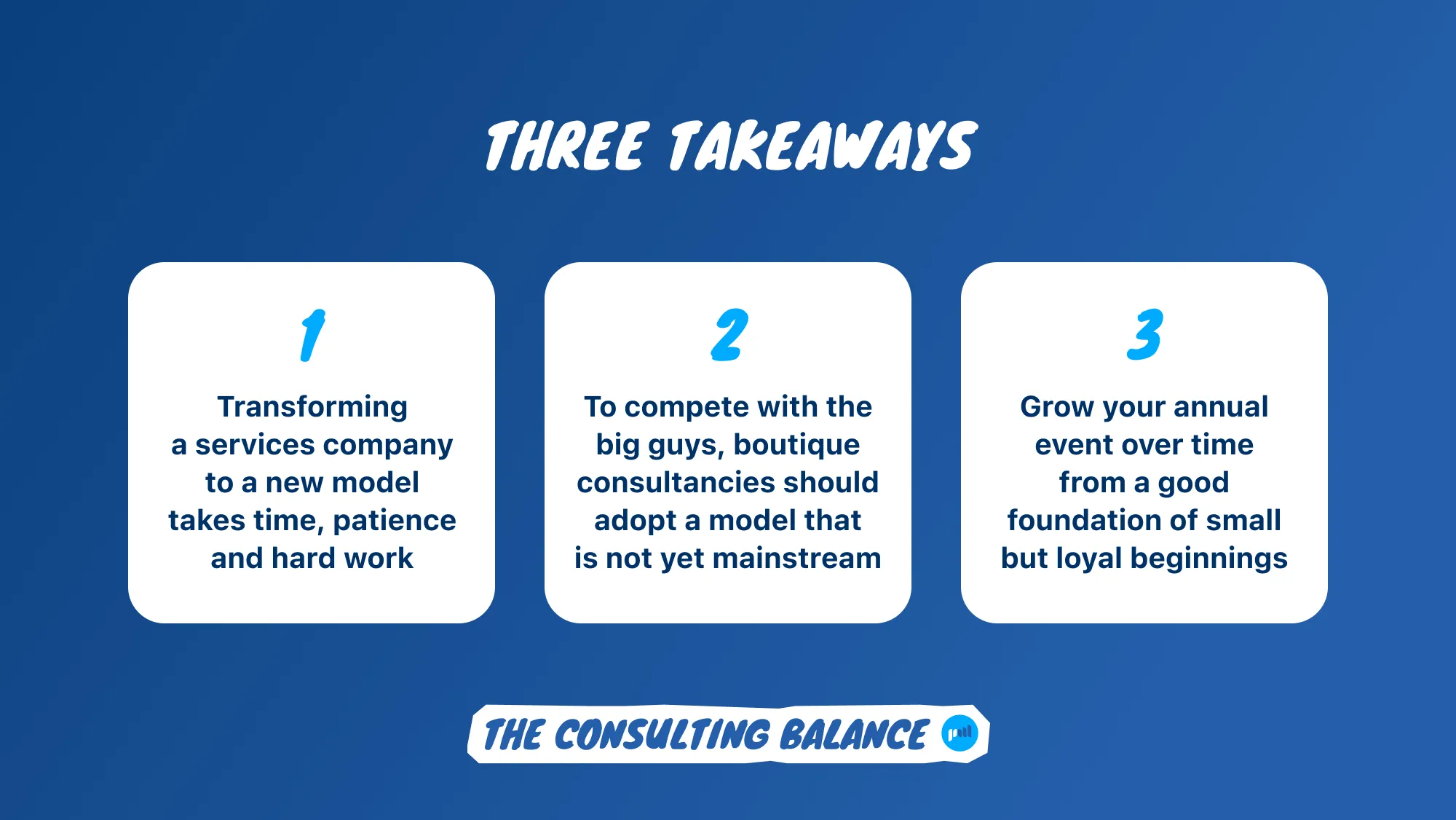 THREE TAKEAWAYS

1

Transforming a services company to a new model takes time, patience and hard work

2

To compete with the big guys, boutique consultancies should adopt a model that is not yet mainstream

3

Grow your annual event over time from a good foundation of small but loyal beginnings

THE CONSULTING BALANCE